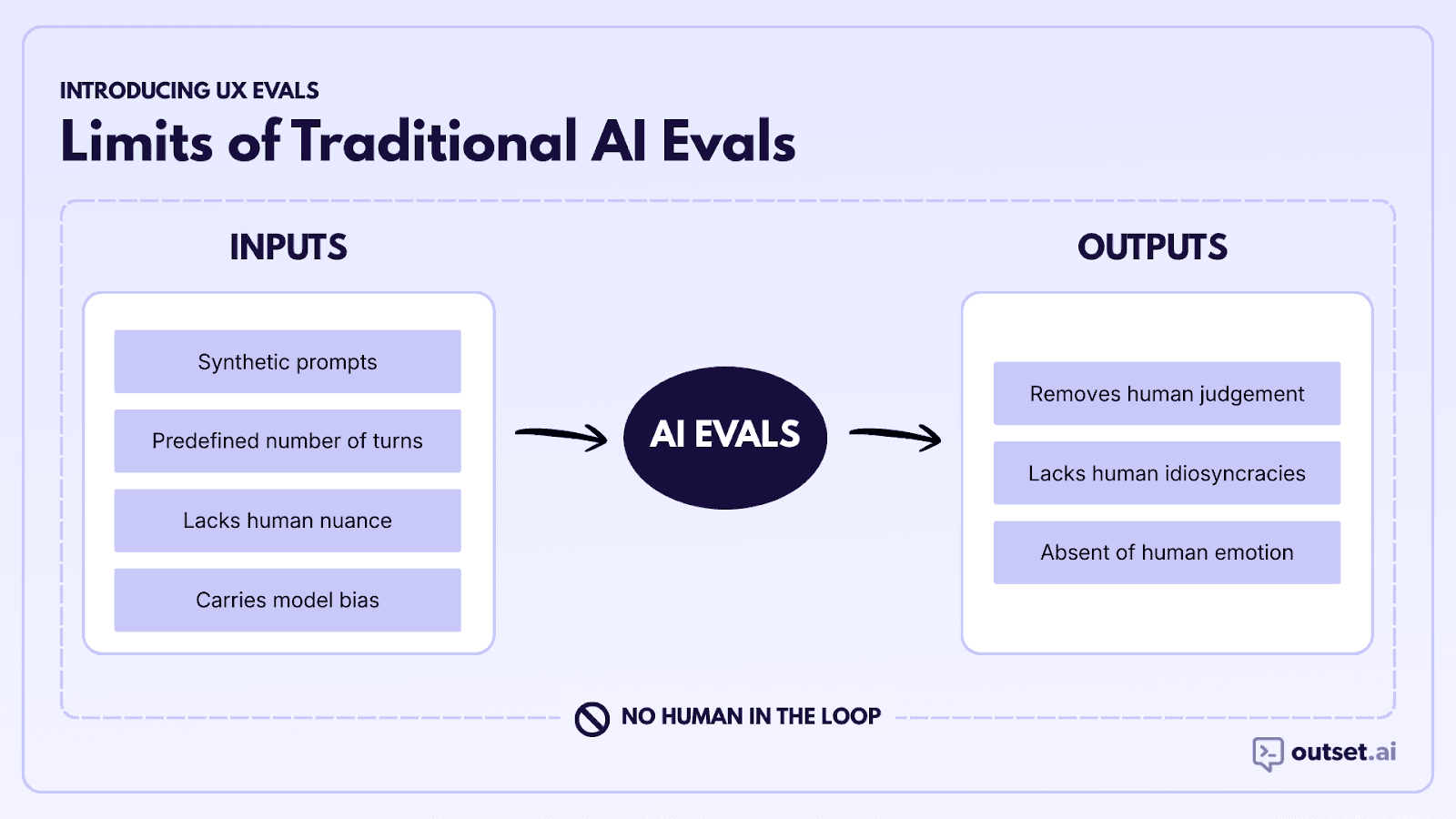 INTRODUCING UX EVALS

Limits of Traditional AI Evals

INPUTS

Synthetic prompts

Predefined number of turns

Lacks human nuance

Carries model bias

AI EVALS

OUTPUTS

Removes human judgement

Lacks human idiosyncracies

Absent of human emotion

NO HUMAN IN THE LOOP

outset.ai